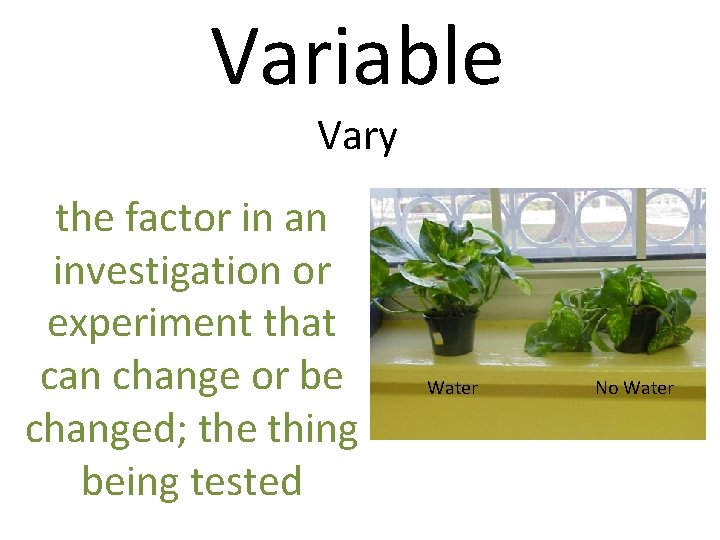 Variable

Vary

the factor in an investigation or experiment that can change or be changed; the thing being tested

Water

No Water